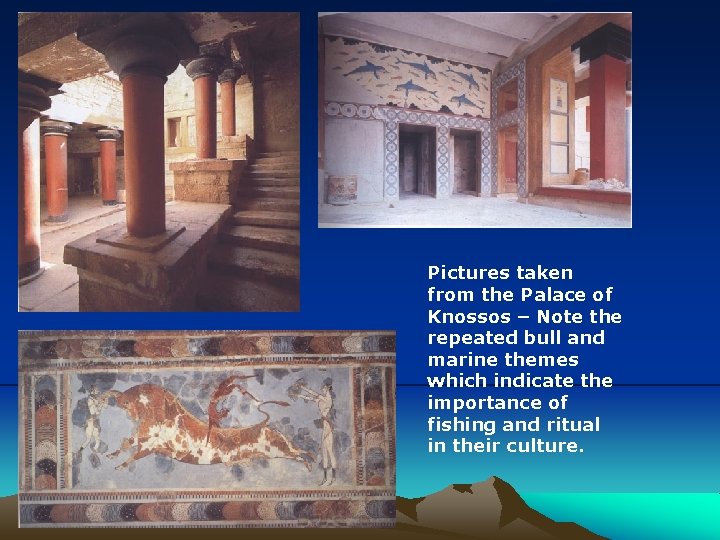 Pictures taken from the Palace of Knossos – Note the repeated bull and marine themes which indicate the importance of fishing and ritual in their culture.